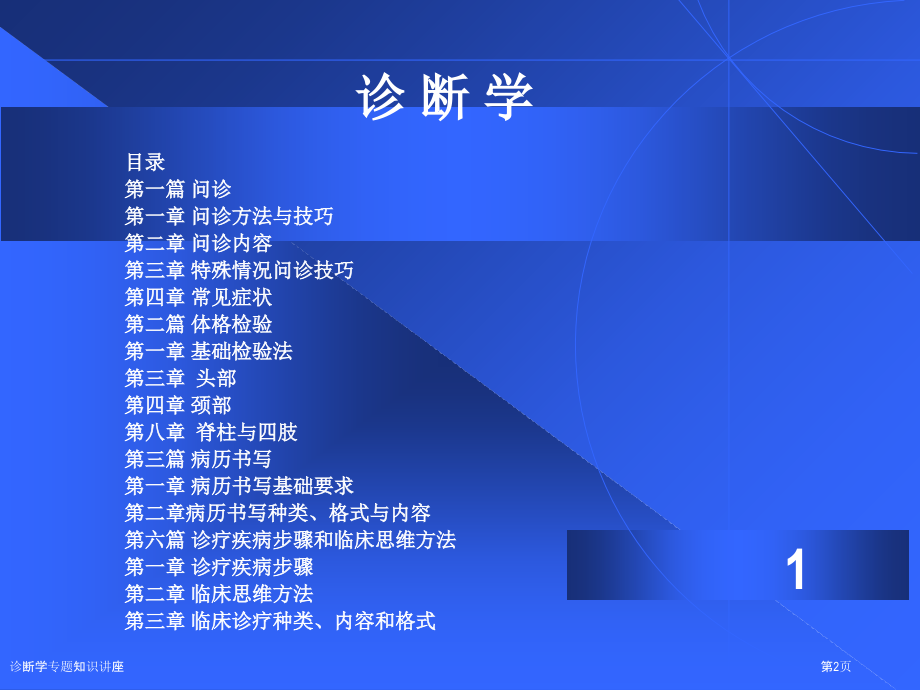 诊 断 学

目录
第一篇 问诊
第一章 问诊方法与技巧
第二章 问诊内容
第三章 特殊情况问诊技巧
第四章 常见症状
第二篇 体格检验
第一章 基础检验法
第三章 头部
第四章 颈部
第八章 脊柱与四肢
第三篇 病历书写
第一章 病历书写基础要求
第二章病历书写种类、格式与内容
第六篇 诊疗疾病步骤和临床思维方法
第一章 诊疗疾病步骤
第二章 临床思维方法
第三章 临床诊疗种类、内容和格式

1

诊断学专题知识讲座

第2页